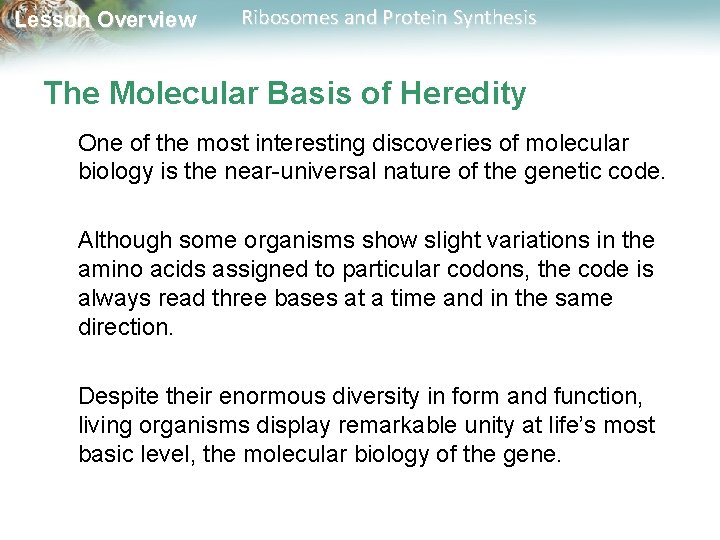 Lesson Overview Ribosomes and Protein Synthesis

The Molecular Basis of Heredity

One of the most interesting discoveries of molecular biology is the near-universal nature of the genetic code.

Although some organisms show slight variations in the amino acids assigned to particular codons, the code is always read three bases at a time and in the same direction.

Despite their enormous diversity in form and function, living organisms display remarkable unity at life's most basic level, the molecular biology of the gene.